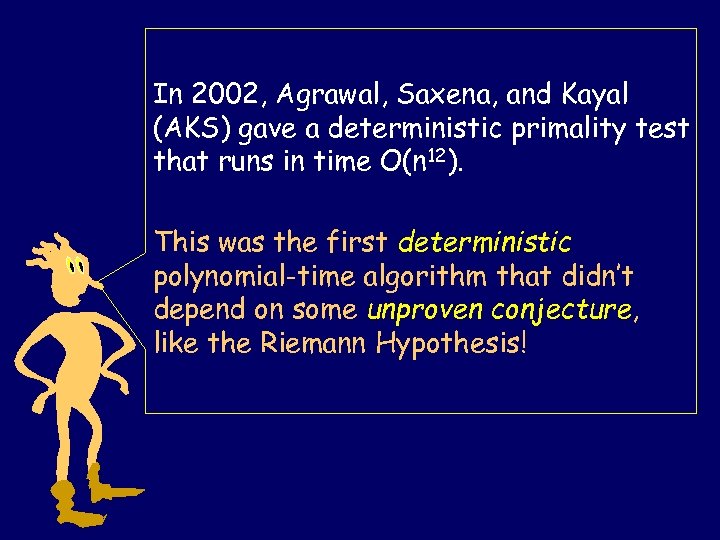 In 2002, Agrawal, Saxena, and Kayal (AKS) gave a deterministic primality test that runs in time $O(n^{12})$.

This was the first deterministic polynomial-time algorithm that didn't depend on some unproven conjecture, like the Riemann Hypothesis!